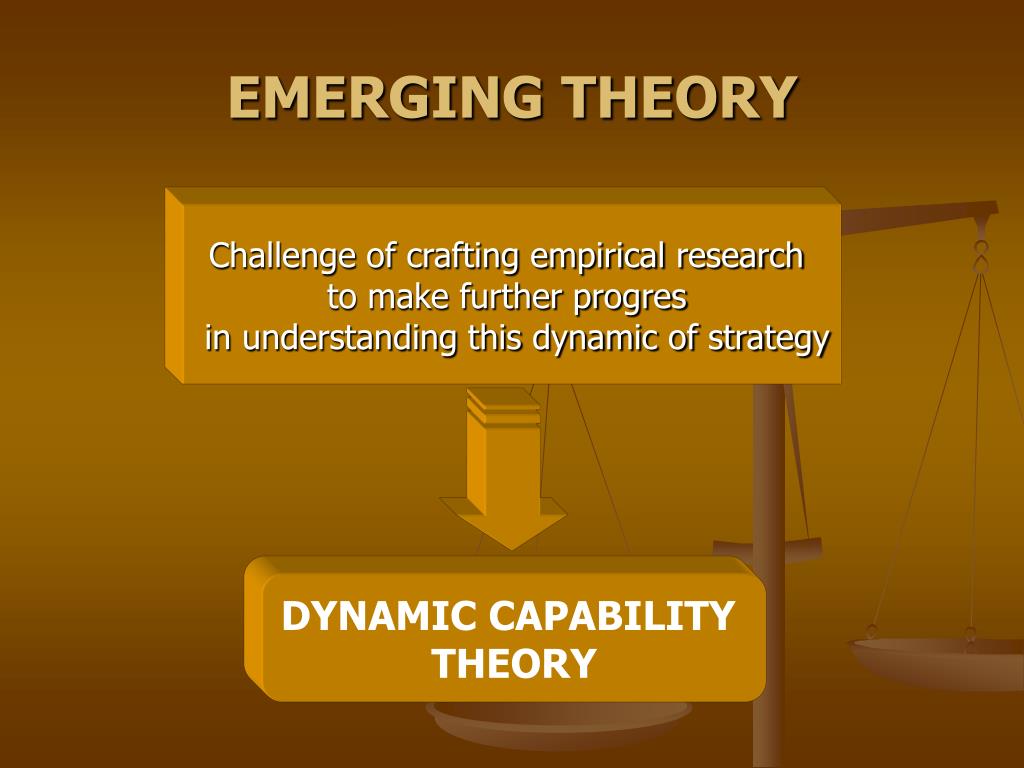 EMERGING THEORY

Challenge of crafting empirical research to make further progres in understanding this dynamic of strategy

DYNAMIC CAPABILITY THEORY